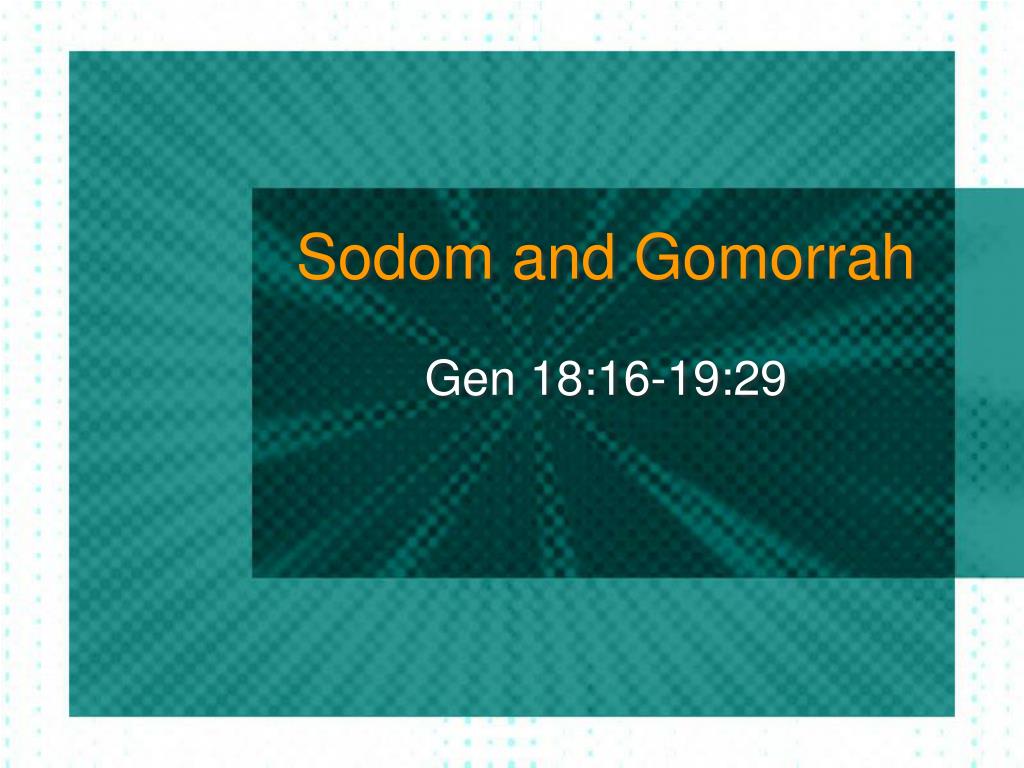 Sodom and Gomorrah

Gen 18:16-19:29